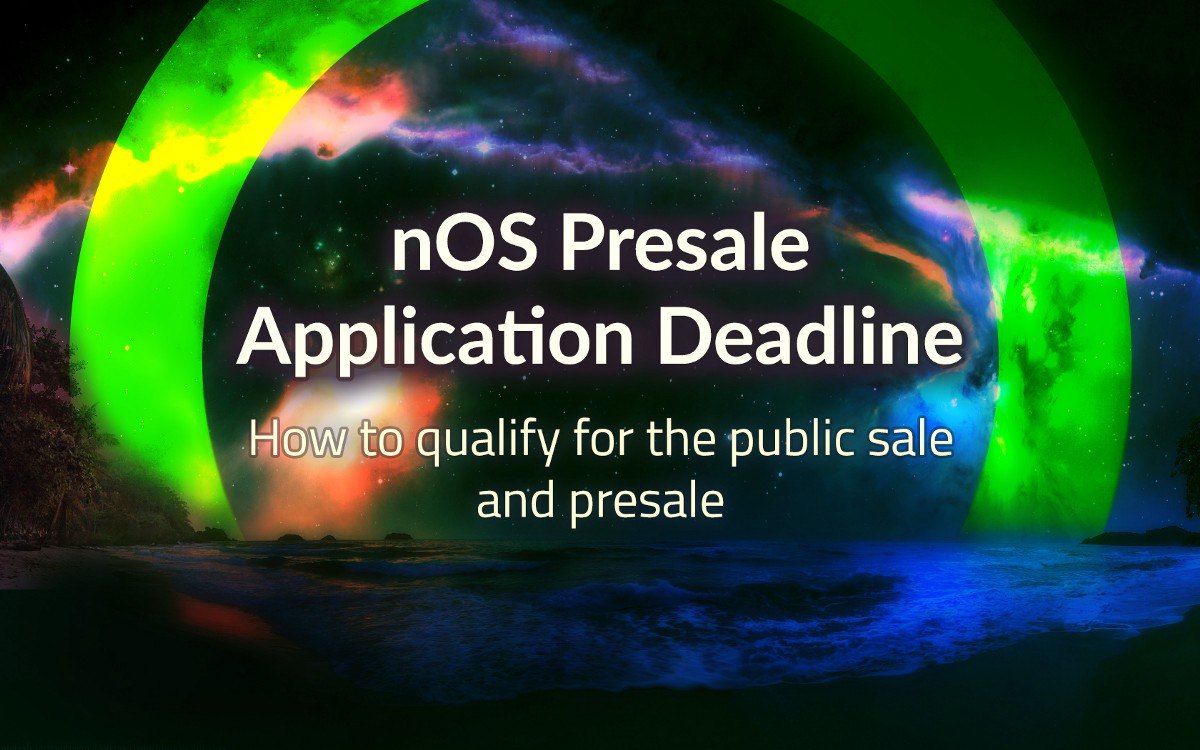 nOS Presale Application Deadline

How to qualify for the public sale and presale